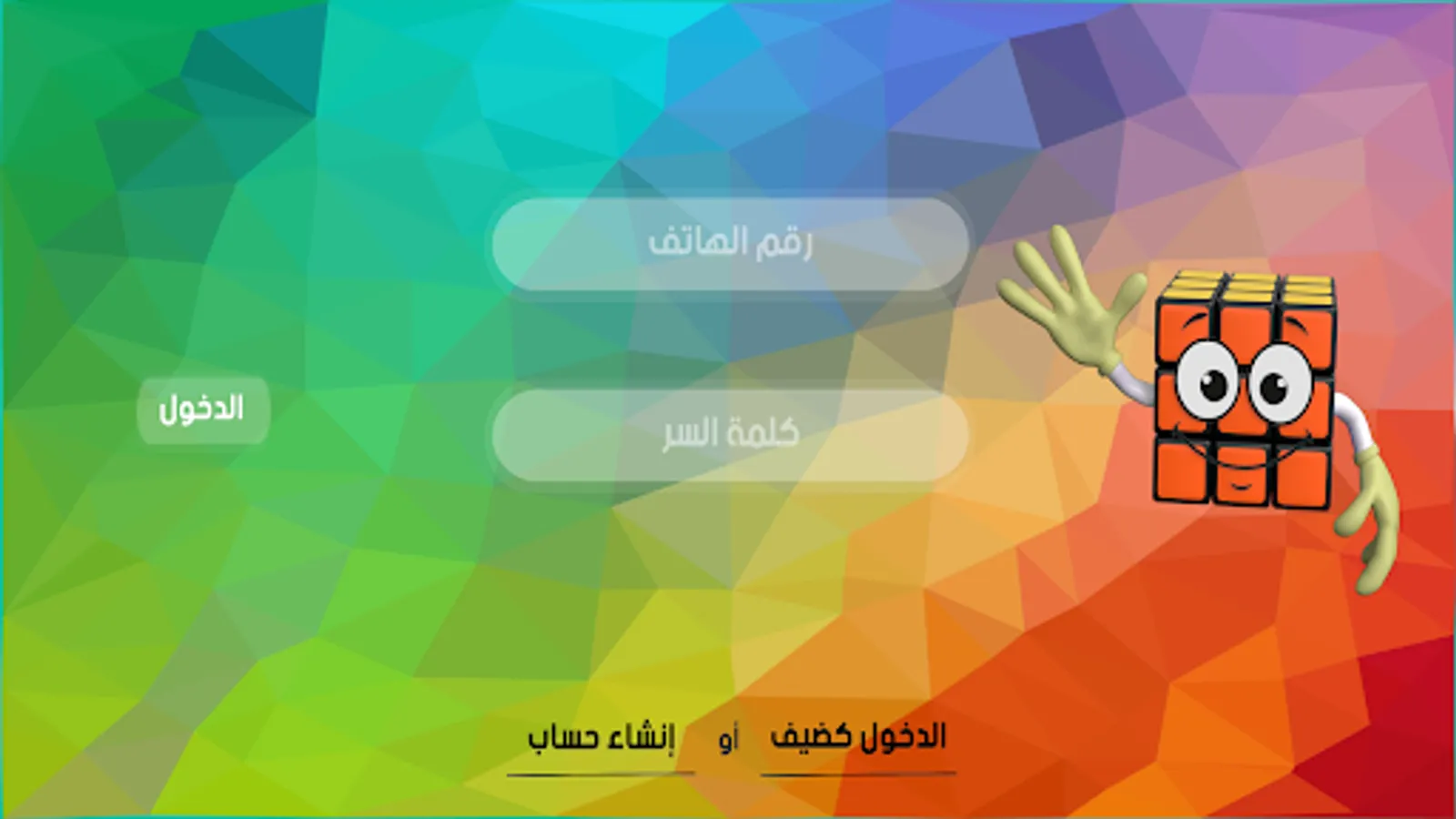 رقم الهاتف

كلمة السر

الدخول

الدخول كضيف أو إنشاء حساب